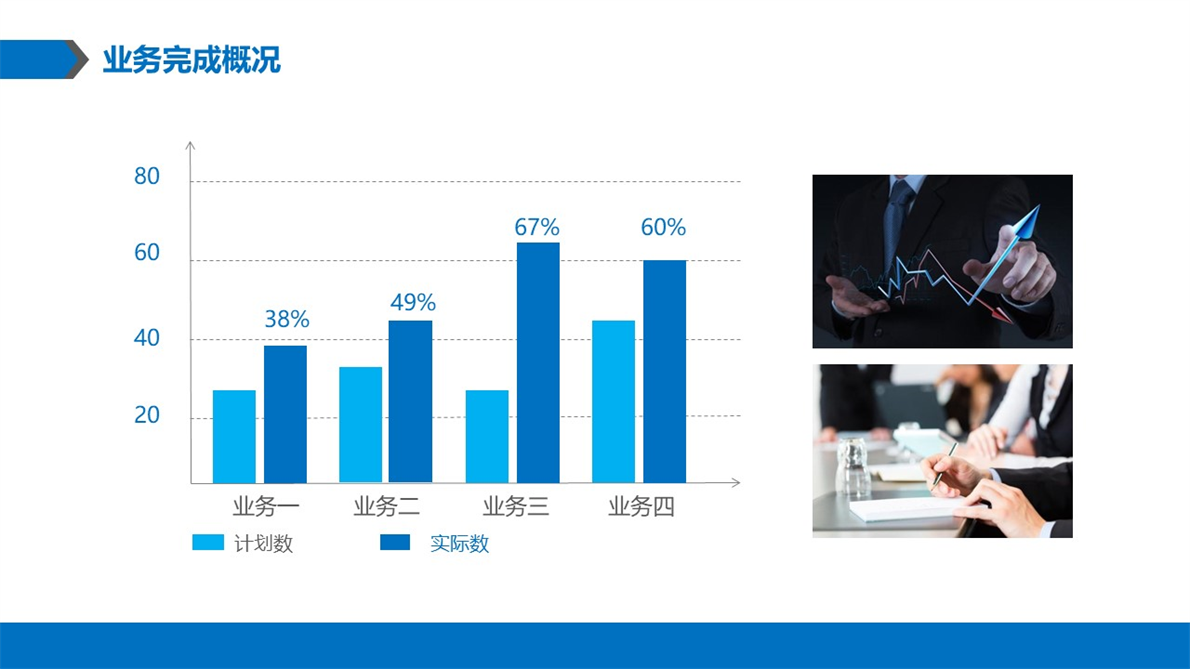 业务完成概况

80
60
40
20

38%
49%
67%
60%

业务一 业务二 业务三 业务四

计划数 实际数